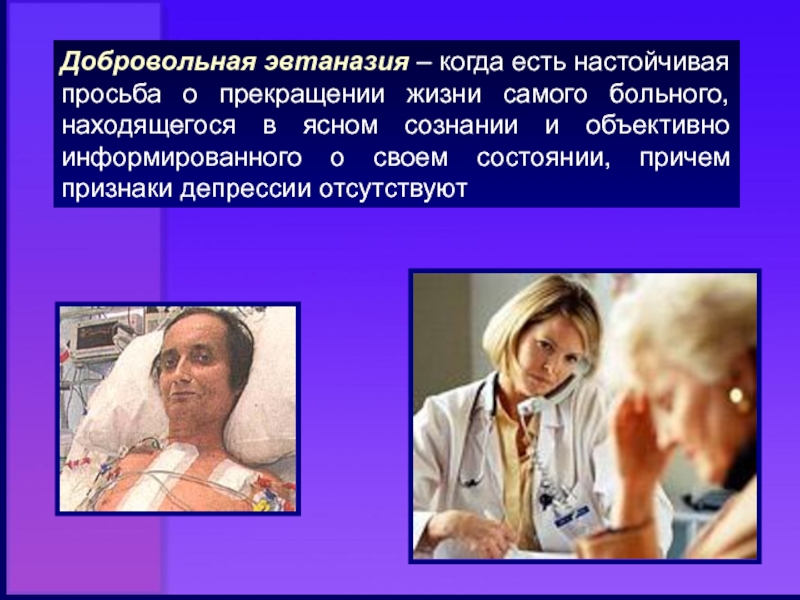 Добровольная эвтаназия – когда есть настойчивая просьба о прекращении жизни самого больного, находящегося в ясном сознании и объективно информированного о своем состоянии, причем признаки депрессии отсутствуют